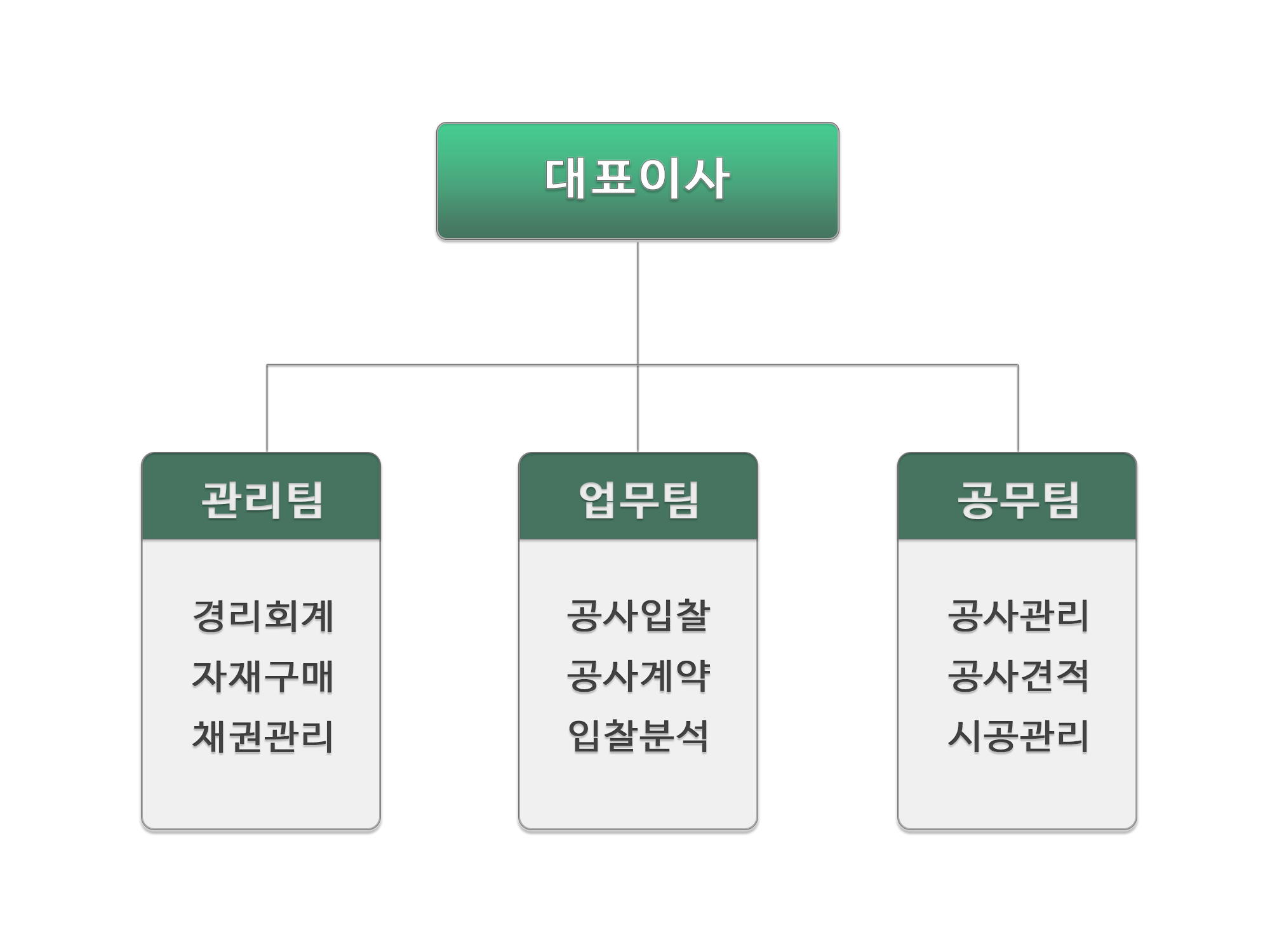 대표이사

관리팀

경리회계
자재구매
채권관리

업무팀

공사입찰
공사계약
입찰분석

공무팀

공사관리
공사견적
시공관리